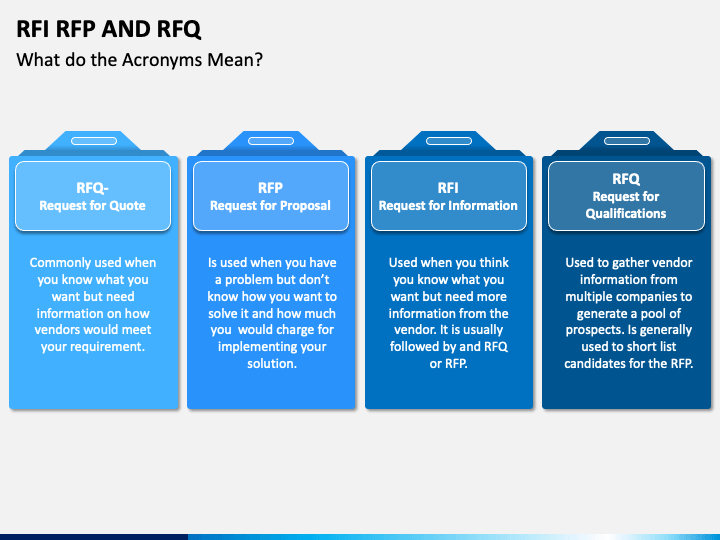 RFI RFP AND RFQ

What do the Acronyms Mean?

RFQ-
Request for Quote

Commonly used when you know what you want but need information on how vendors would meet your requirement.

RFP
Request for Proposal

Is used when you have a problem but don't know how you want to solve it and how much you would charge for implementing your solution.

RFI
Request for Information

Used when you think you know what you want but need more information from the vendor. It is usually followed by and RFQ or RFP.

RFQ
Request for Qualifications

Used to gather vendor information from multiple companies to generate a pool of prospects. Is generally used to short list candidates for the RFP.